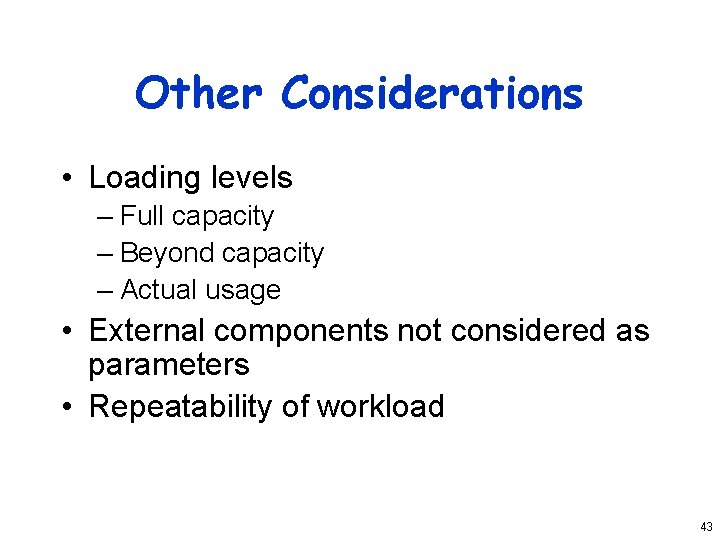 Other Considerations

• Loading levels
– Full capacity
– Beyond capacity
– Actual usage
• External components not considered as parameters
• Repeatability of workload

43